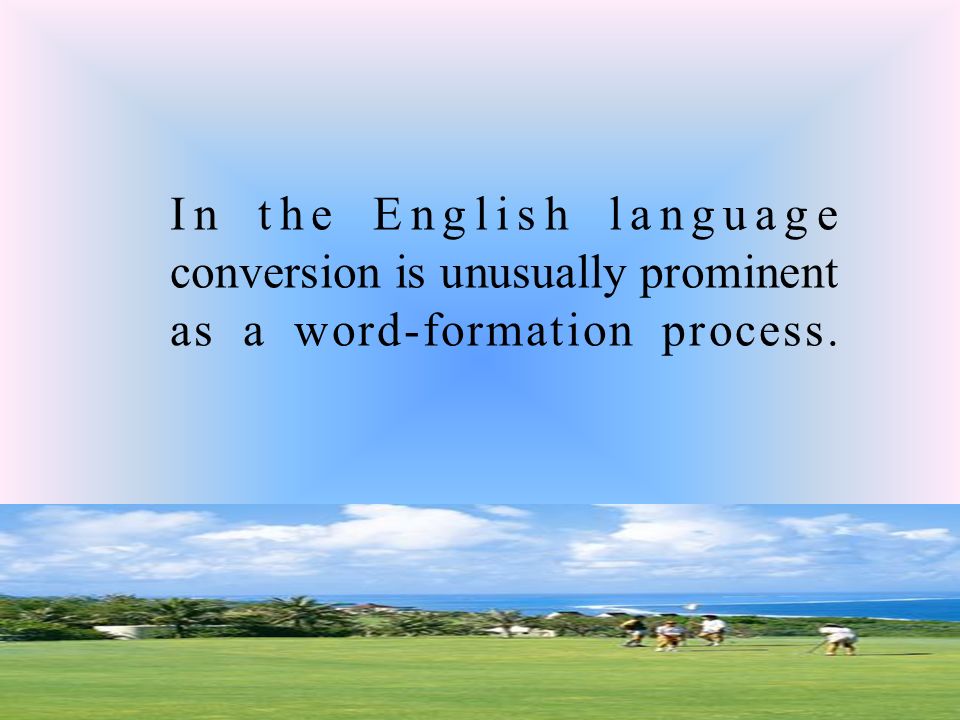 In the English language conversion is unusually prominent as a word-formation process.